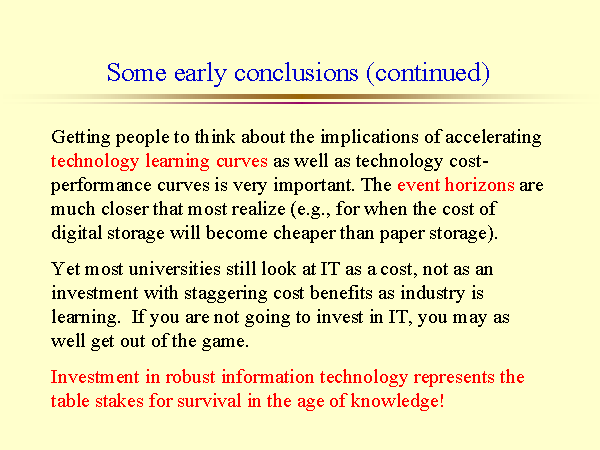 Some early conclusions (continued)

Getting people to think about the implications of accelerating technology learning curves as well as technology cost-performance curves is very important. The event horizons are much closer that most realize (e.g., for when the cost of digital storage will become cheaper than paper storage).

Yet most universities still look at IT as a cost, not as an investment with staggering cost benefits as industry is learning. If you are not going to invest in IT, you may as well get out of the game.

Investment in robust information technology represents the table stakes for survival in the age of knowledge!